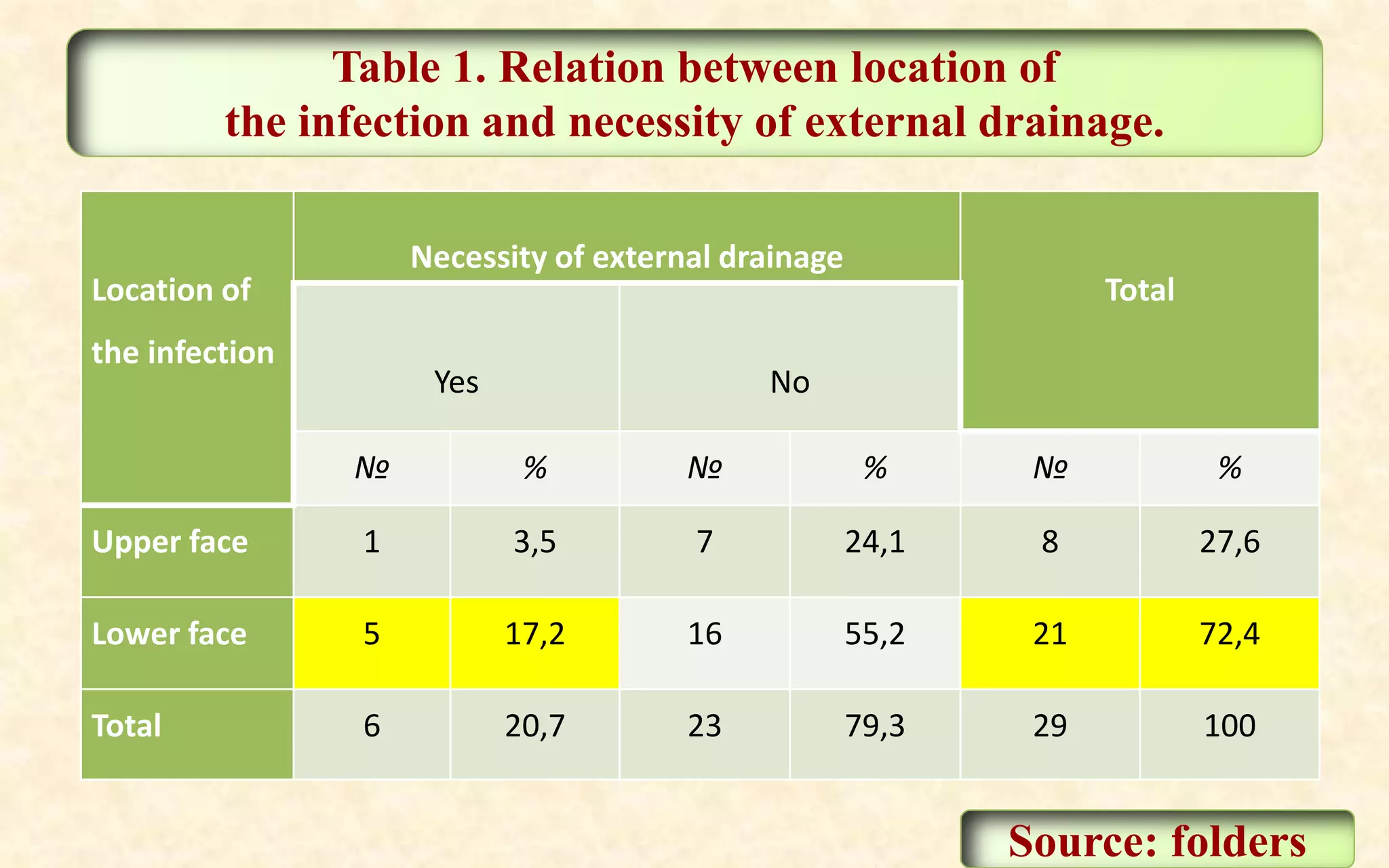 Table 1. Relation between location of the infection and necessity of external drainage.

| Location of the infection | Necessity of external drainage | | | | Total | |
|---|---|---|---|---|---|---|
| | Yes | | No | | | |
| | № | % | № | % | № | % |
| Upper face | 1 | 3,5 | 7 | 24,1 | 8 | 27,6 |
| Lower face | 5 | 17,2 | 16 | 55,2 | 21 | 72,4 |
| Total | 6 | 20,7 | 23 | 79,3 | 29 | 100 |

Source: folders